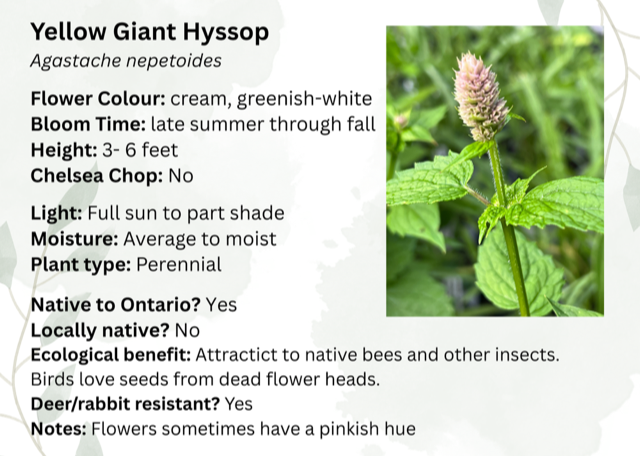 Yellow Giant Hyssop
Agastache nepetoides

Flower Colour: cream, greenish-white
Bloom Time: late summer through fall
Height: 3- 6 feet
Chelsea Chop: No

Light: Full sun to part shade
Moisture: Average to moist
Plant type: Perennial

Native to Ontario? Yes
Locally native? No
Ecological benefit: Attractict to native bees and other insects. Birds love seeds from dead flower heads.
Deer/rabbit resistant? Yes
Notes: Flowers sometimes have a pinkish hue